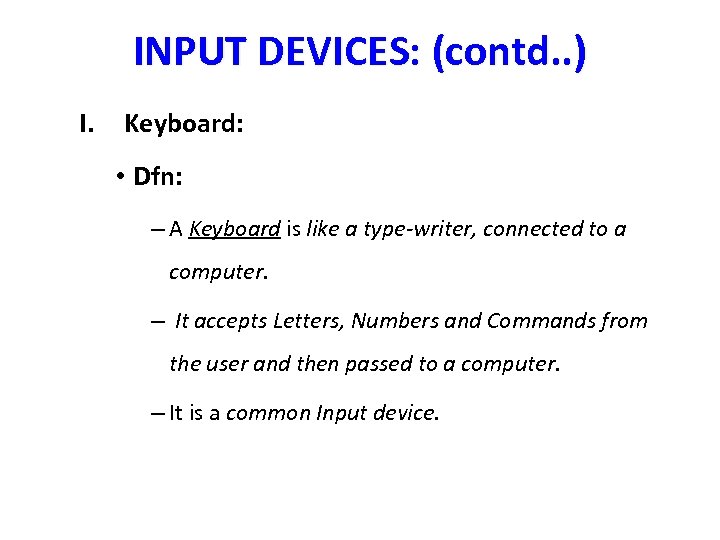 INPUT DEVICES: (contd..)

I. Keyboard:

• Dfn:

– A Keyboard is like a type-writer, connected to a computer.

– It accepts Letters, Numbers and Commands from the user and then passed to a computer.

– It is a common Input device.